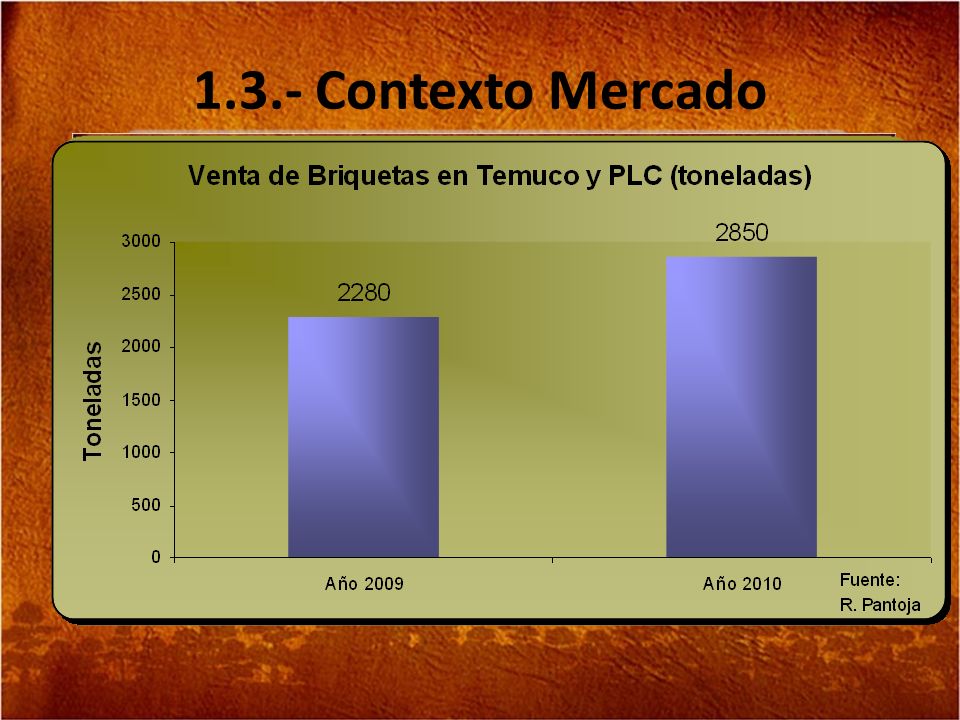 1.3.- Contexto Mercado

Venta de Briquetas en Temuco y PLC (toneladas)

Toneladas

3000
2500
2000
1500
1000
500
0

2280
2850

Año 2009
Año 2010

Fuente:
R. Pantoja